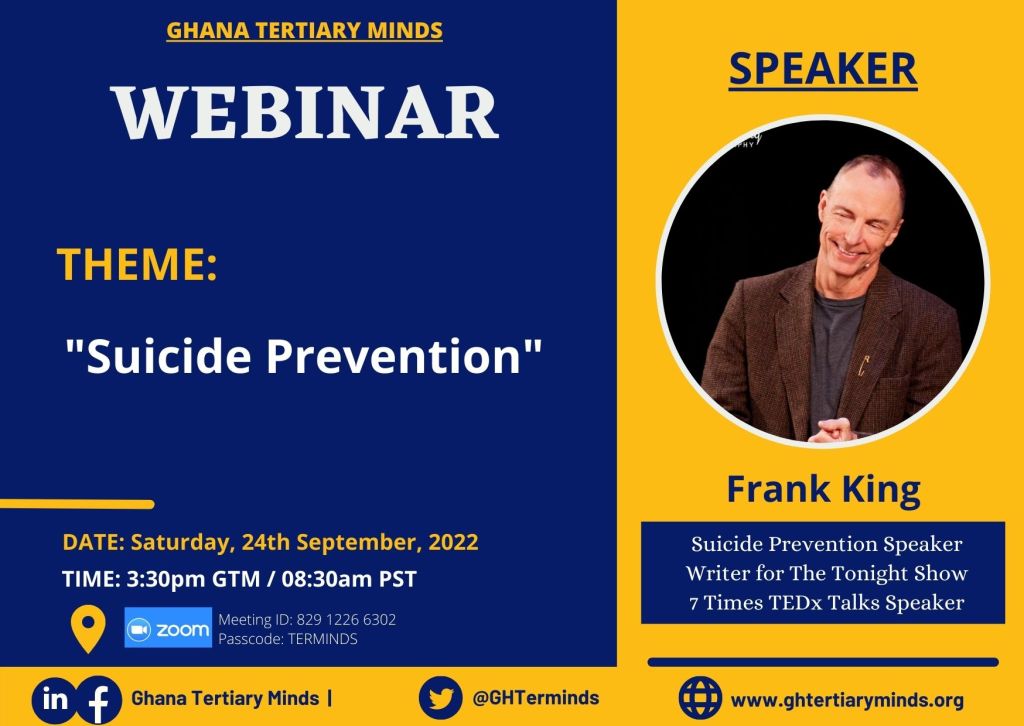 GHANA TERTIARY MINDS

WEBINAR

THEME:

"Suicide Prevention"

DATE: Saturday, 24th September, 2022

TIME: 3:30pm GTM / 08:30am PST

zoom

Meeting ID: 829 1226 6302
Passcode: TERMINDS

SPEAKER

Frank King

Suicide Prevention Speaker
Writer for The Tonight Show
7 Times TEDx Talks Speaker

in f Ghana Tertiary Minds |

@GHTerminds

www.ghtertiaryminds.org